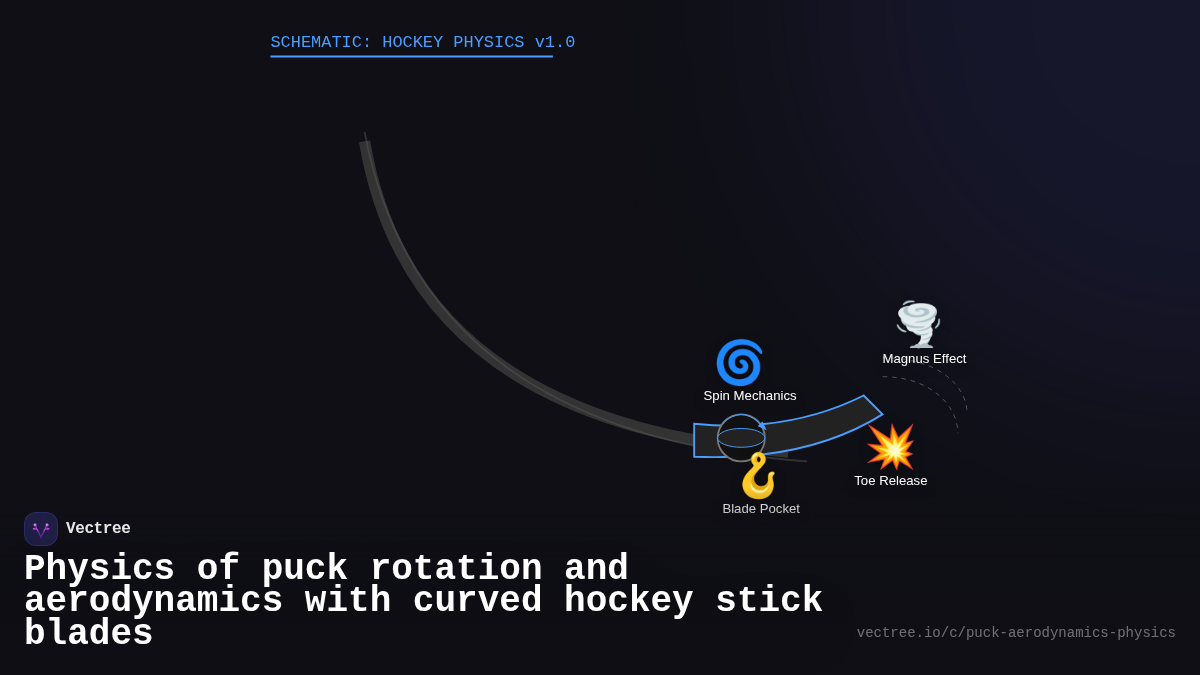 SCHEMATIC: HOCKEY PHYSICS v1.0

Magnus Effect

Spin Mechanics

Toe Release

Blade Pocket

Vectree

Physics of puck rotation and aerodynamics with curved hockey stick blades

vectree.io/c/puck-aerodynamics-physics